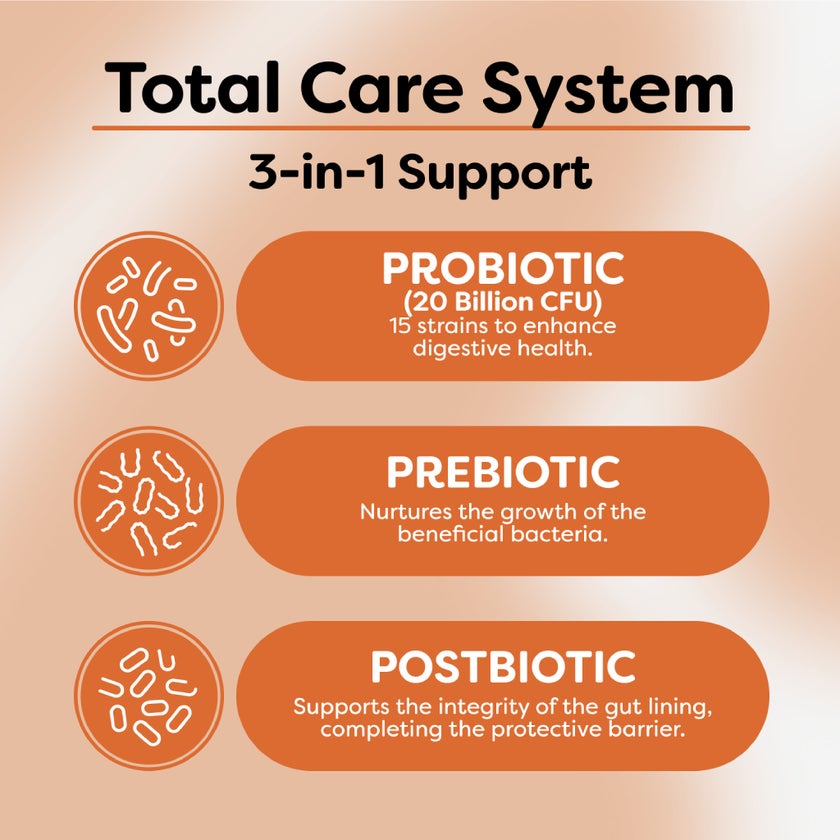 Total Care System

3-in-1 Support

PROBIOTIC
(20 Billion CFU)
15 strains to enhance digestive health.

PREBIOTIC
Nurtures the growth of the beneficial bacteria.

POSTBIOTIC
Supports the integrity of the gut lining, completing the protective barrier.